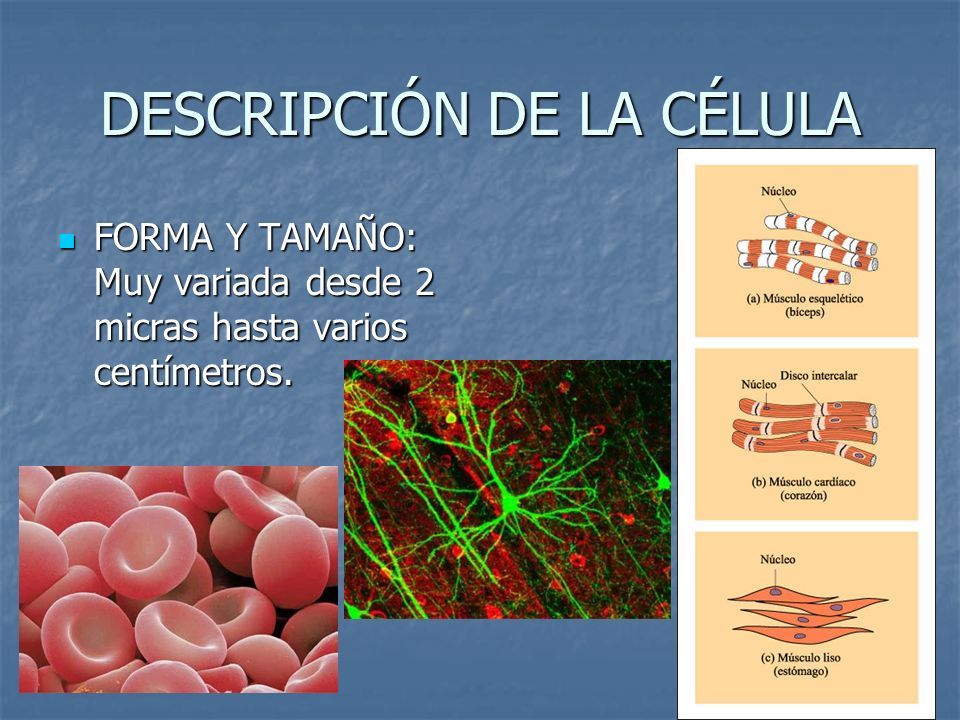 DESCRIPCIÓN DE LA CÉLULA

FORMA Y TAMAÑO: Muy variada desde 2 micras hasta varios centímetros.

Núcleo

(a) Músculo esquelético (bíceps)

Núcleo

Disco intercalar

(b) Músculo cardíaco (corazón)

Núcleo

(c) Músculo liso (estómago)